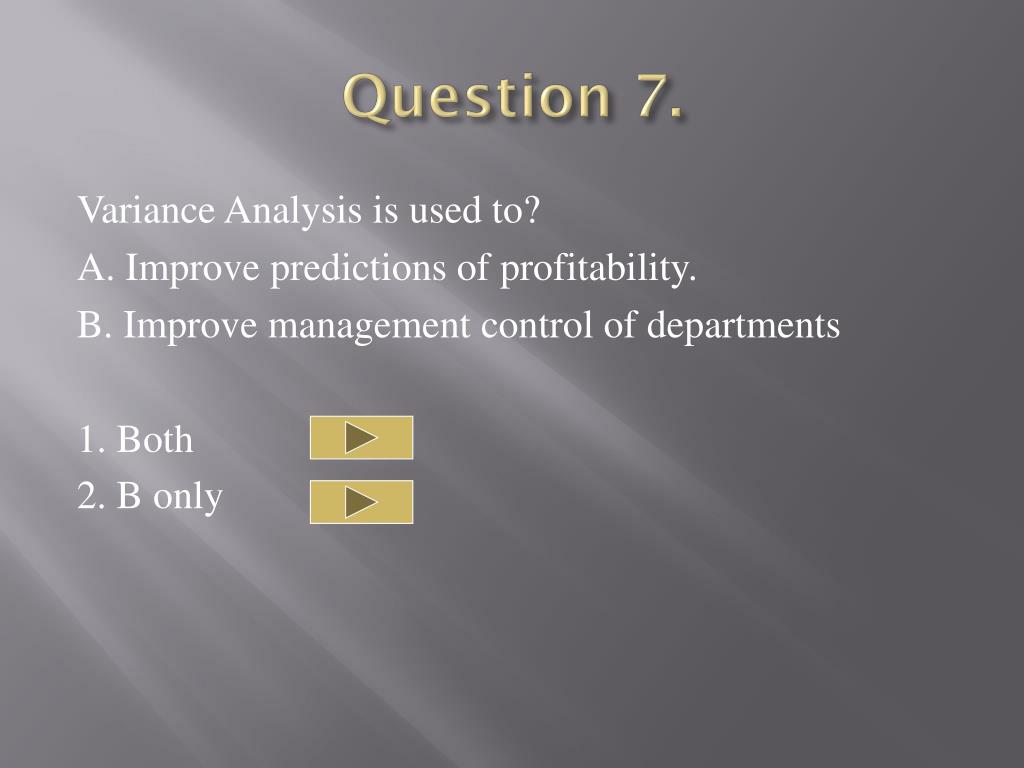 Question 7.

Variance Analysis is used to?

A. Improve predictions of profitability.

B. Improve management control of departments

1. Both

2. B only